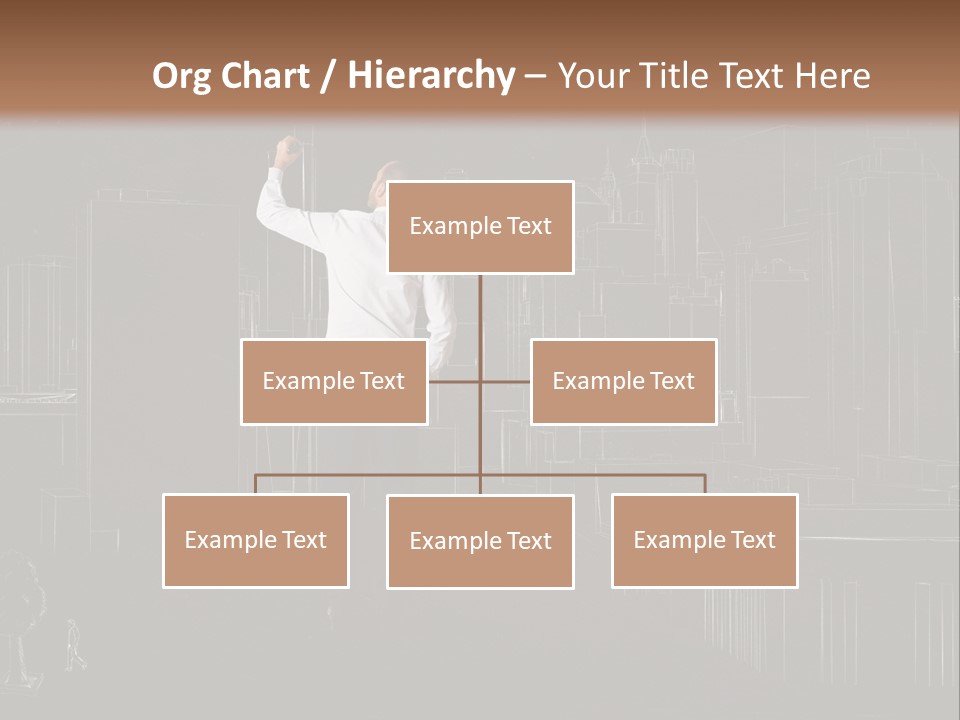 Org Chart / Hierarchy – Your Title Text Here

Example Text

Example Text

Example Text

Example Text

Example Text

Example Text